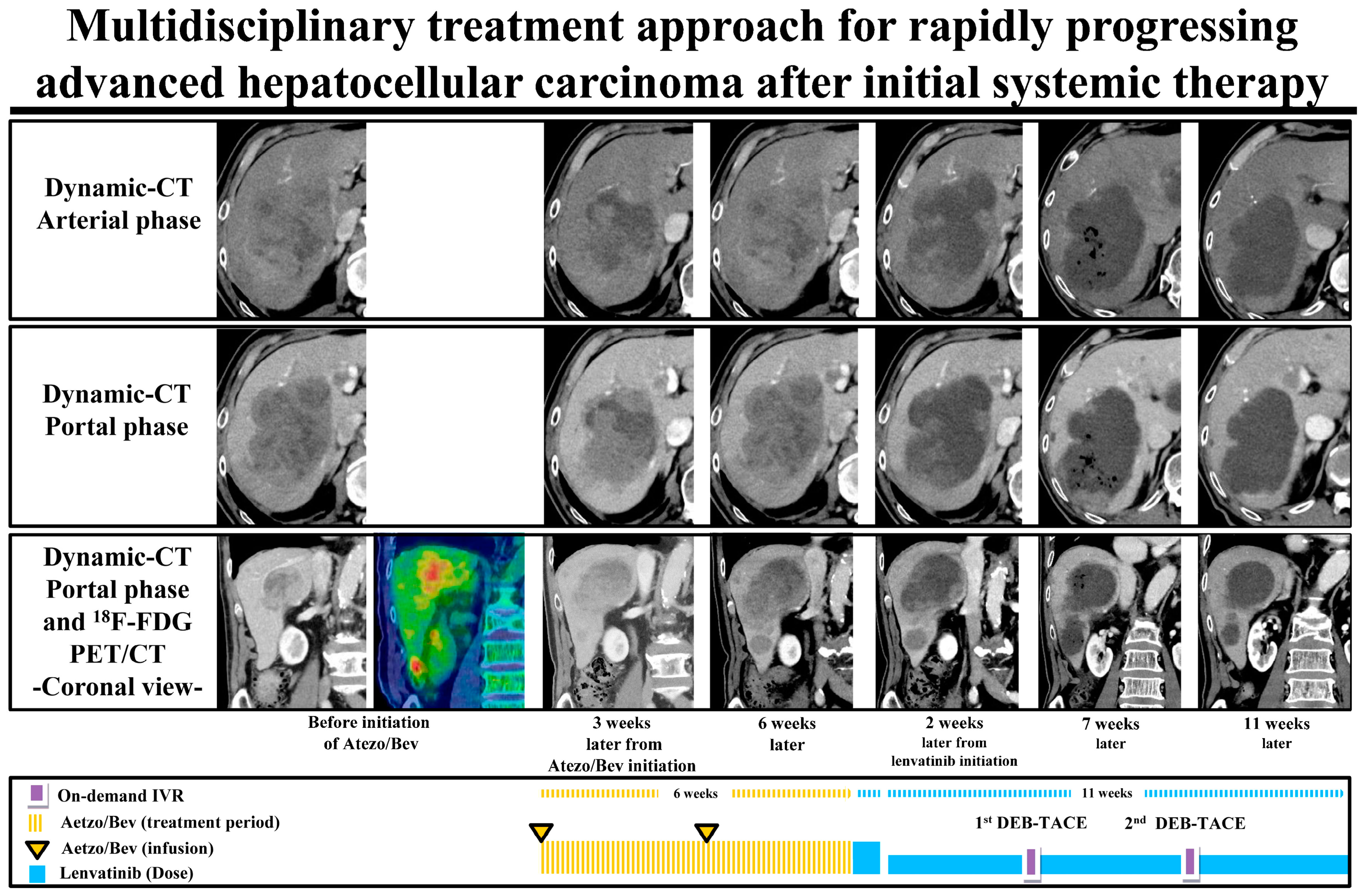 Multidisciplinary treatment approach for rapidly progressing advanced hepatocellular carcinoma after initial systemic therapy

Dynamic-CT Arterial phase

Dynamic-CT Portal phase

Dynamic-CT Portal phase and $^{18}$F-FDG PET/CT -Coronal view-

Before initiation of Atezo/Bev

3 weeks later from Atezo/Bev initiation

6 weeks later

2 weeks later from lenvatinib initiation

7 weeks later

11 weeks later

On-demand IVR

Aetzo/Bev (treatment period)

Aetzo/Bev (infusion)

Lenvatinib (Dose)

6 weeks

11 weeks

1$^{st}$ DEB-TACE

2$^{nd}$ DEB-TACE